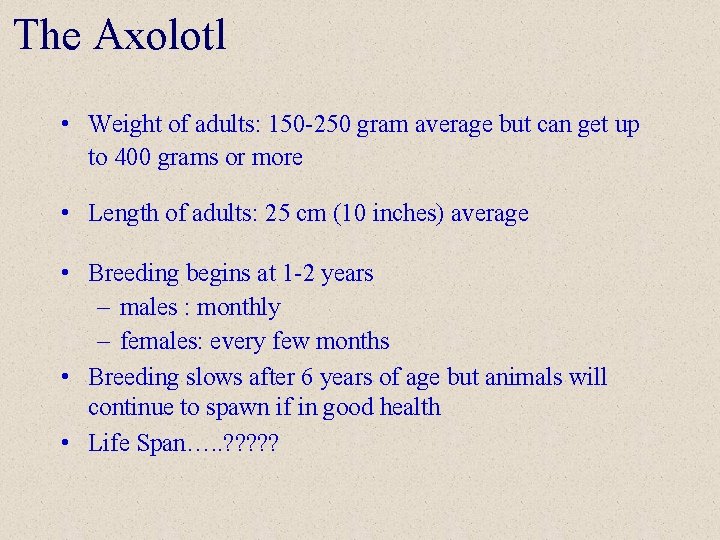 The Axolotl

• Weight of adults: 150-250 gram average but can get up to 400 grams or more

• Length of adults: 25 cm (10 inches) average

• Breeding begins at 1-2 years
– males : monthly
– females: every few months
• Breeding slows after 6 years of age but animals will continue to spawn if in good health
• Life Span…..?????